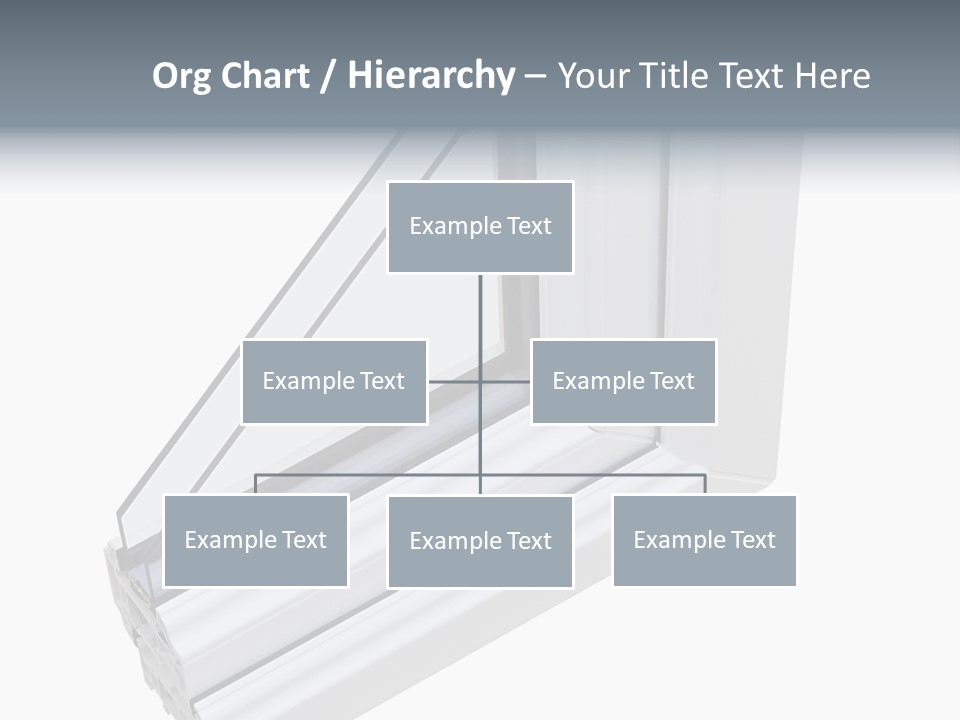 Org Chart / Hierarchy – Your Title Text Here

Example Text

Example Text

Example Text

Example Text

Example Text

Example Text